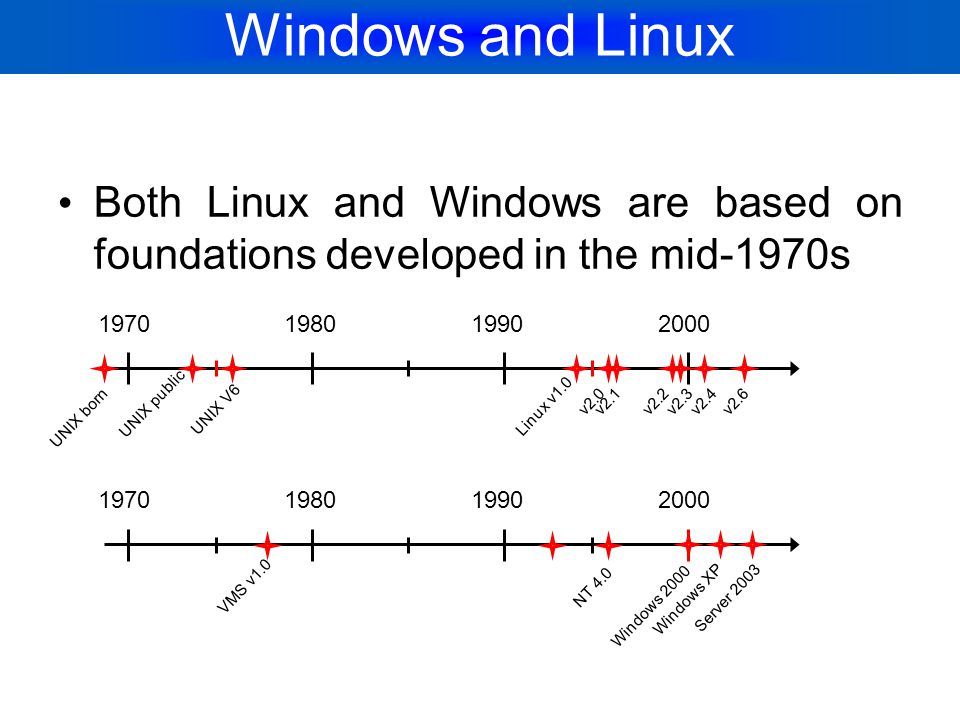 Windows and Linux

• Both Linux and Windows are based on foundations developed in the mid-1970s

1970
1980
1990
2000

UNIX born
UNIX public
UNIX V6
Linux v1.0
v2.0
v2.1
v2.2
v2.3
v2.4
v2.6

1970
1980
1990
2000

VMS v1.0
NT 4.0
Windows 2000
Windows XP
Server 2003